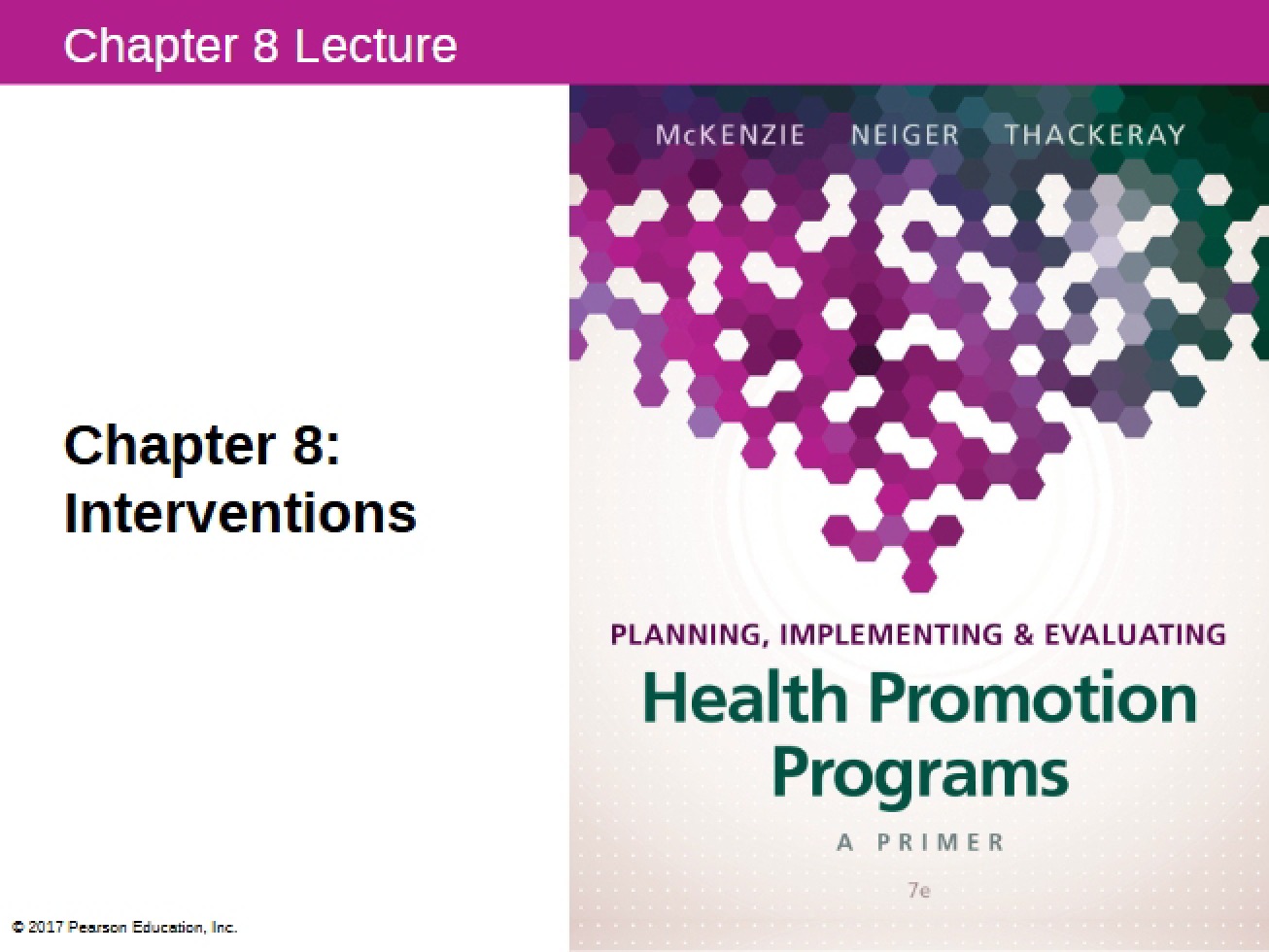 Chapter 8 Lecture

Chapter 8: Interventions

McKENZIE NEIGER THACKERAY

PLANNING, IMPLEMENTING & EVALUATING

Health Promotion Programs

A PRIMER

7e

© 2017 Pearson Education, Inc.